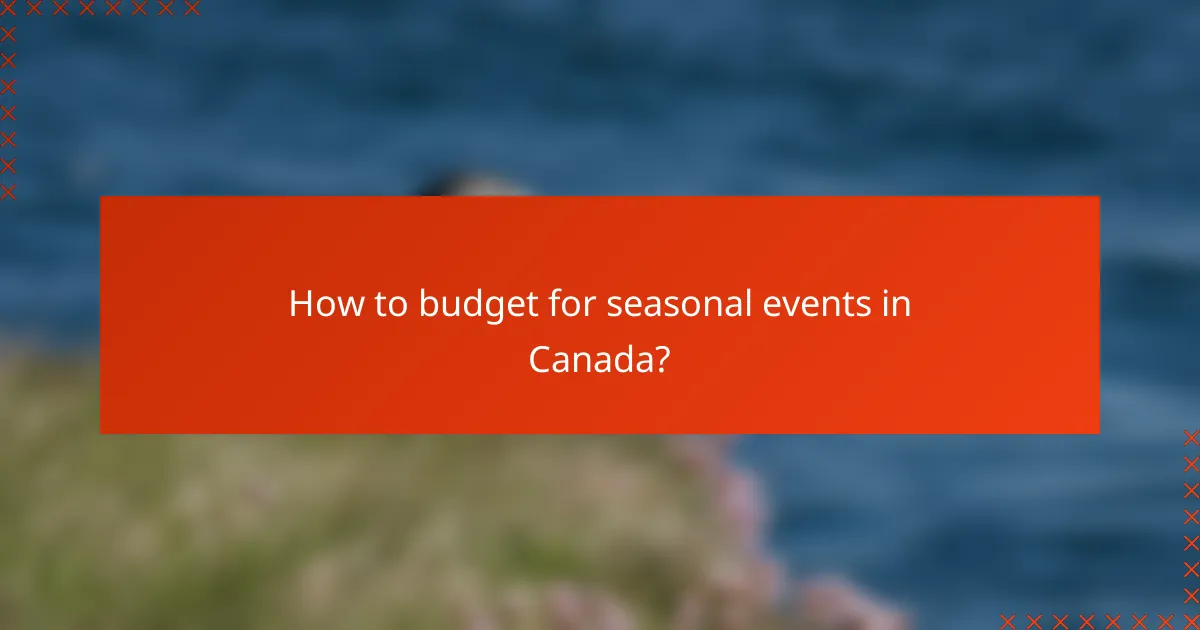 How to budget for seasonal events in Canada?